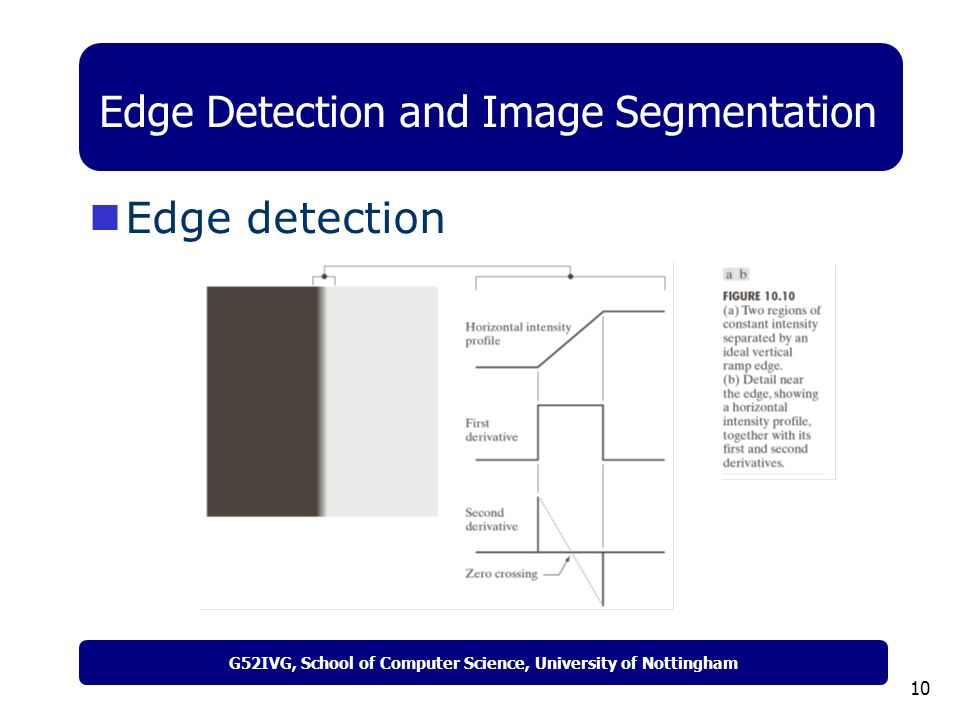 Edge Detection and Image Segmentation

Edge detection

Horizontal intensity profile

First derivative

Second derivative

Zero crossing

a b

FIGURE 10.10 (a) Two regions of constant intensity separated by an ideal vertical ramp edge. (b) Detail near the edge, showing a horizontal intensity profile, together with its first and second derivatives.

G52IVG, School of Computer Science, University of Nottingham

10